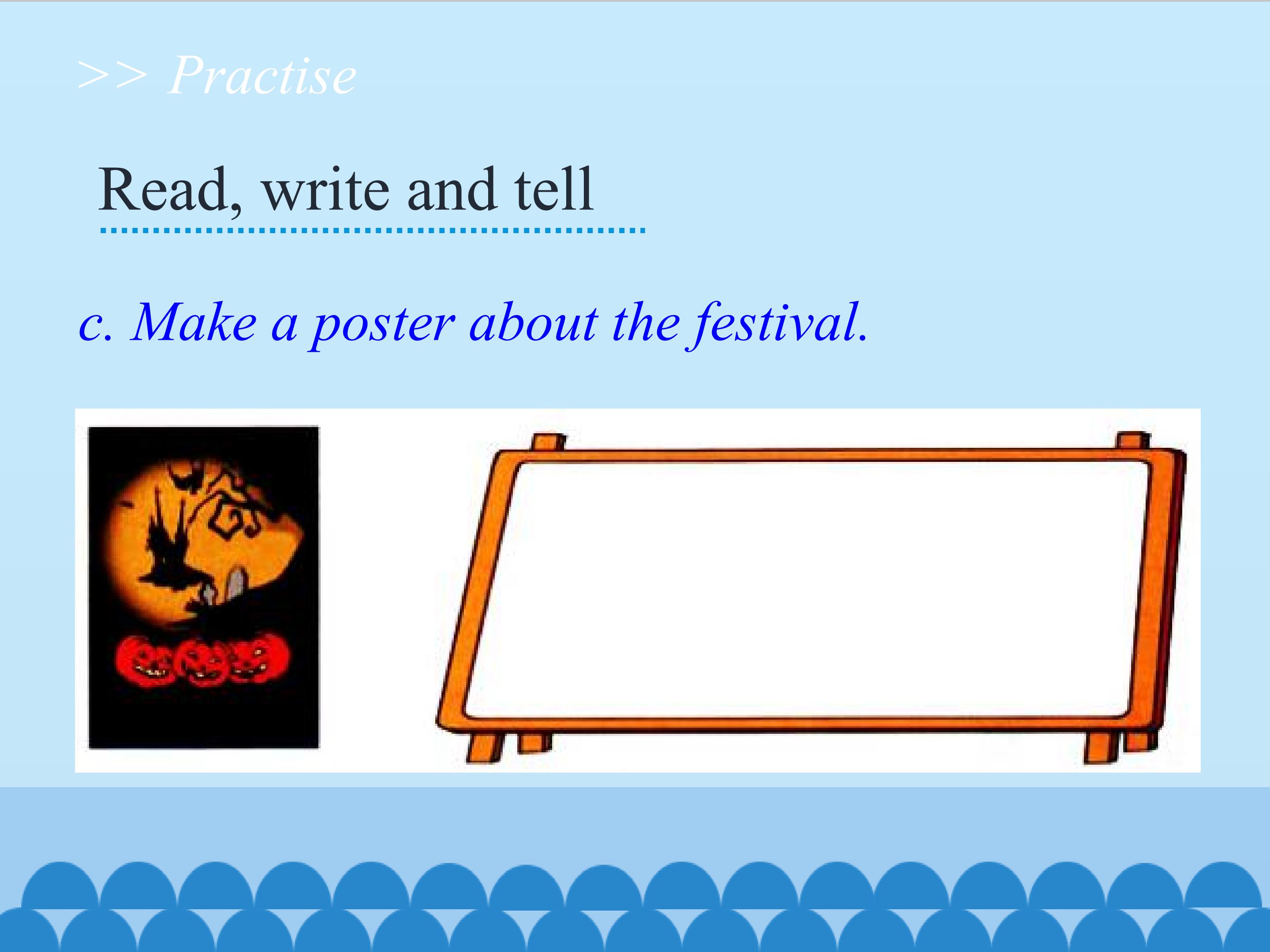 >> Practise

Read, write and tell

c. Make a poster about the festival.